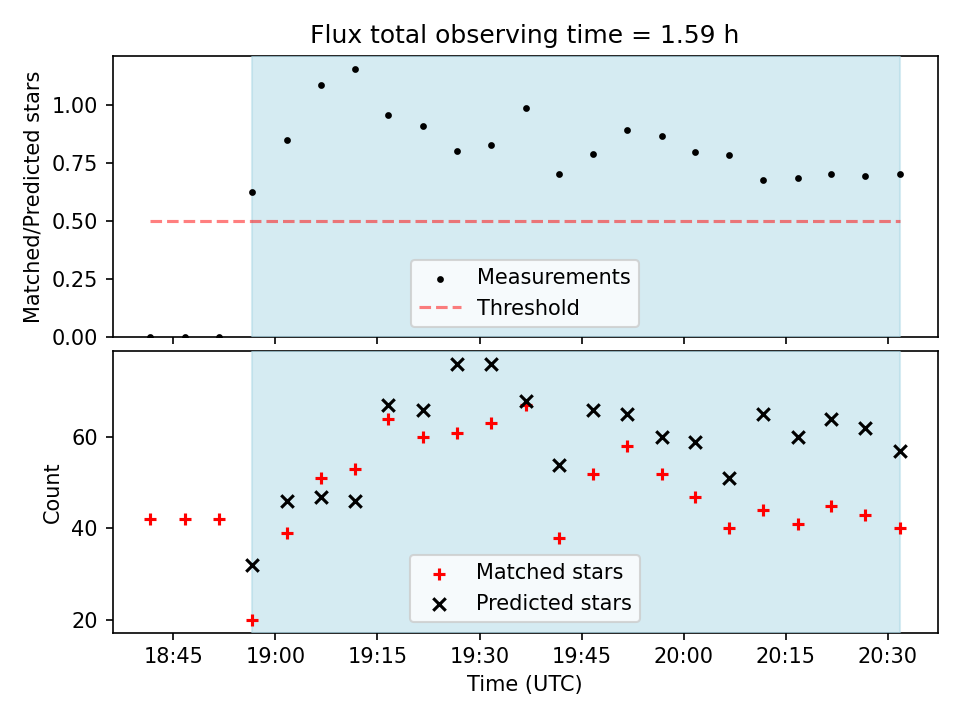 Flux total observing time = 1.59 h

Matched/Predicted stars

1.00
0.75
0.50
0.25
0.00

Measurements
Threshold

Count

60
40
20

Matched stars
Predicted stars

18:45 19:00 19:15 19:30 19:45 20:00 20:15 20:30

Time (UTC)